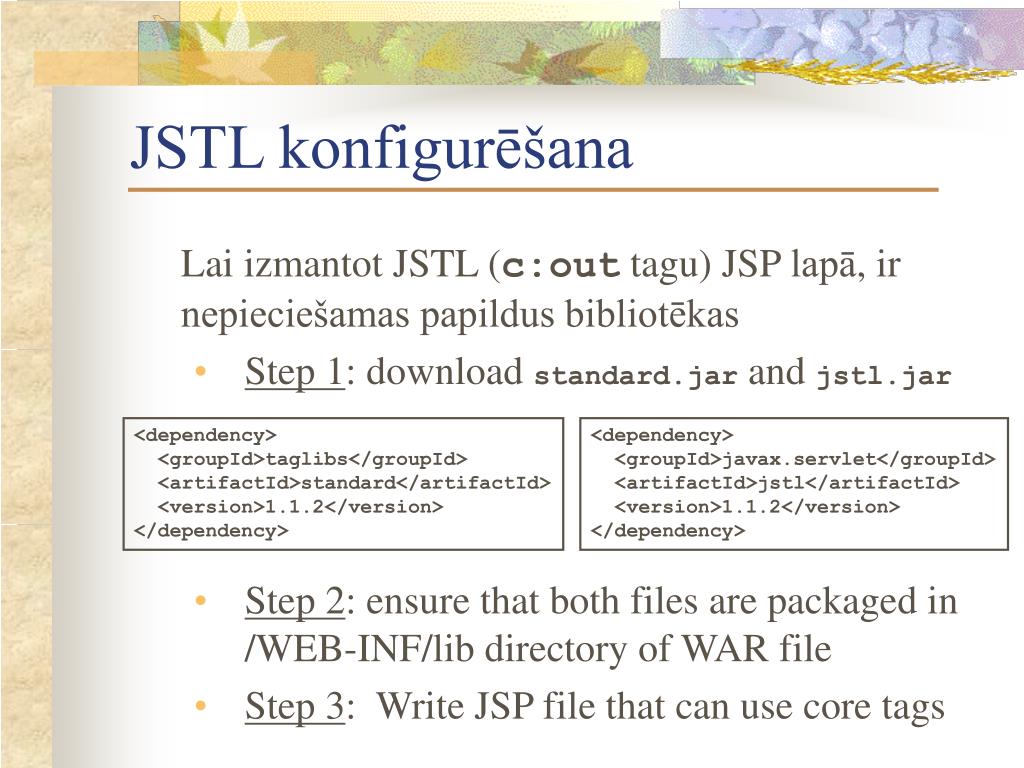 JSTL konfigurēšana

Lai izmantot JSTL (c:out tagu) JSP lapā, ir nepieciešamas papildus bibliotēkas

• Step 1: download standard.jar and jstl.jar

<dependency>
<groupId>taglibs</groupId>
<artifactId>standard</artifactId>
<version>1.1.2</version>
</dependency>

<dependency>
<groupId>javax.servlet</groupId>
<artifactId>jstl</artifactId>
<version>1.1.2</version>
</dependency>

• Step 2: ensure that both files are packaged in /WEB-INF/lib directory of WAR file

• Step 3: Write JSP file that can use core tags